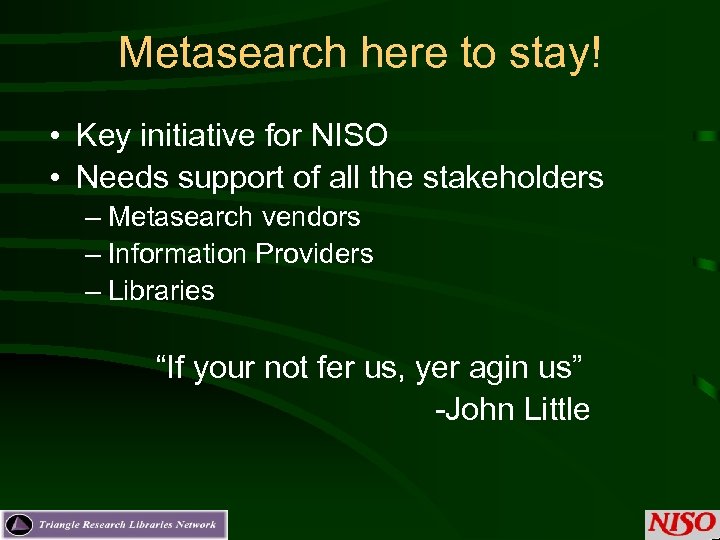 Metasearch here to stay!

• Key initiative for NISO
• Needs support of all the stakeholders
– Metasearch vendors
– Information Providers
– Libraries

“If your not fer us, yer agin us”
-John Little

Triangle Research Libraries Network

NISO